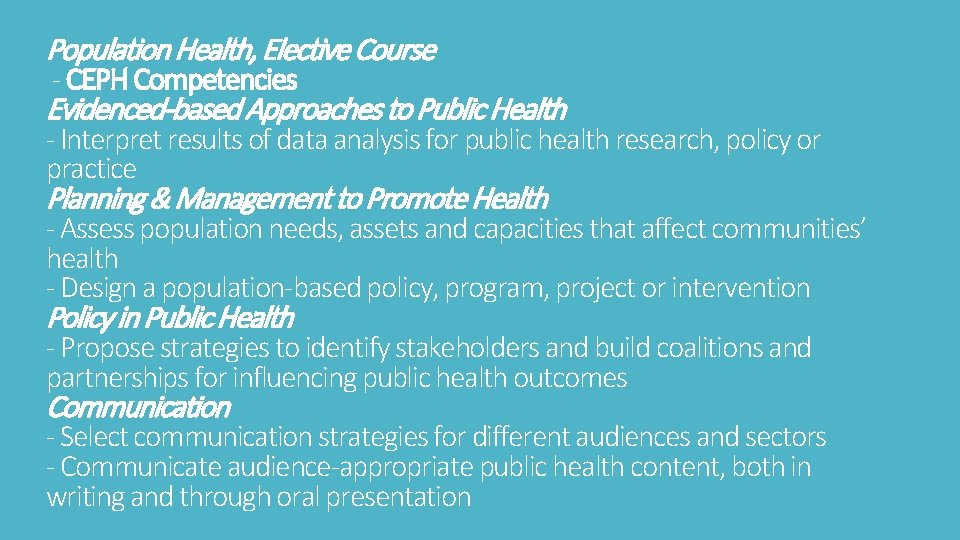 Population Health, Elective Course
- CEPH Competencies
Evidenced-based Approaches to Public Health
- Interpret results of data analysis for public health research, policy or practice
Planning & Management to Promote Health
- Assess population needs, assets and capacities that affect communities' health
- Design a population-based policy, program, project or intervention
Policy in Public Health
- Propose strategies to identify stakeholders and build coalitions and partnerships for influencing public health outcomes
Communication
- Select communication strategies for different audiences and sectors
- Communicate audience-appropriate public health content, both in writing and through oral presentation